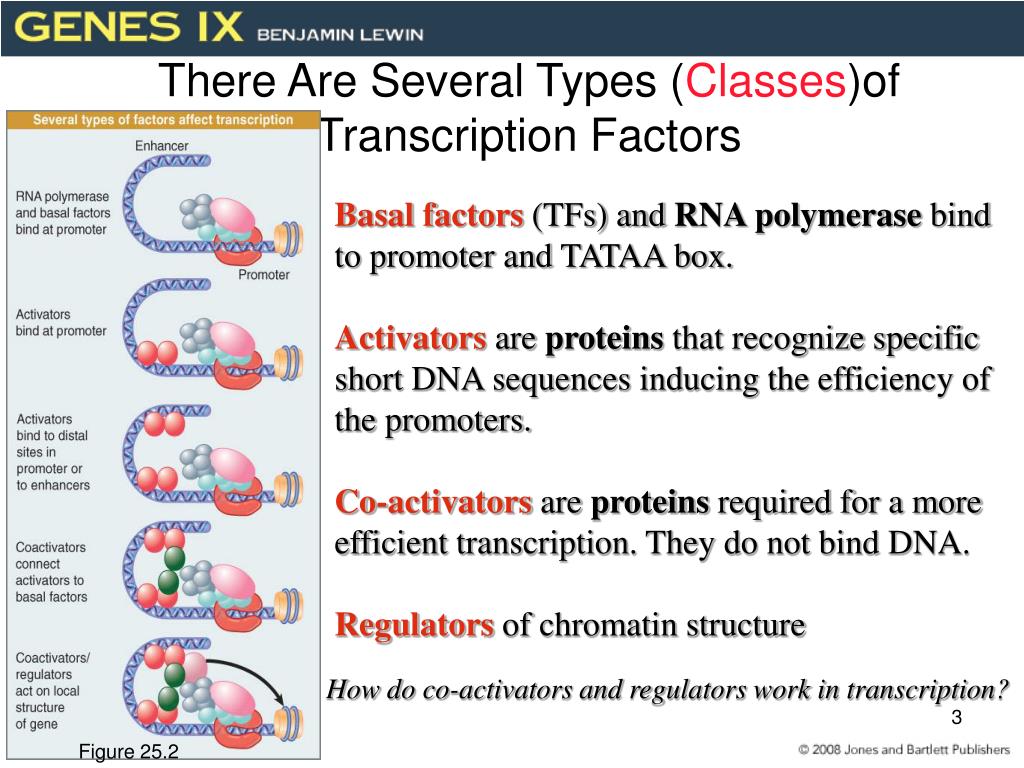 GENES IX BENJAMIN LEWIN

There Are Several Types (Classes)of Transcription Factors

Several types of factors affect transcription

Enhancer

RNA polymerase and basal factors bind at promoter

Promoter

Activators bind at promoter

Activators bind to distal sites in promoter or to enhancers

Coactivators connect activators to basal factors

Coactivators/ regulators act on local structure of gene

Figure 25.2

Basal factors (TFs) and RNA polymerase bind to promoter and TATAA box.

Activators are proteins that recognize specific short DNA sequences inducing the efficiency of the promoters.

Co-activators are proteins required for a more efficient transcription. They do not bind DNA.

Regulators of chromatin structure

How do co-activators and regulators work in transcription?

3

© 2008 Jones and Bartlett Publishers